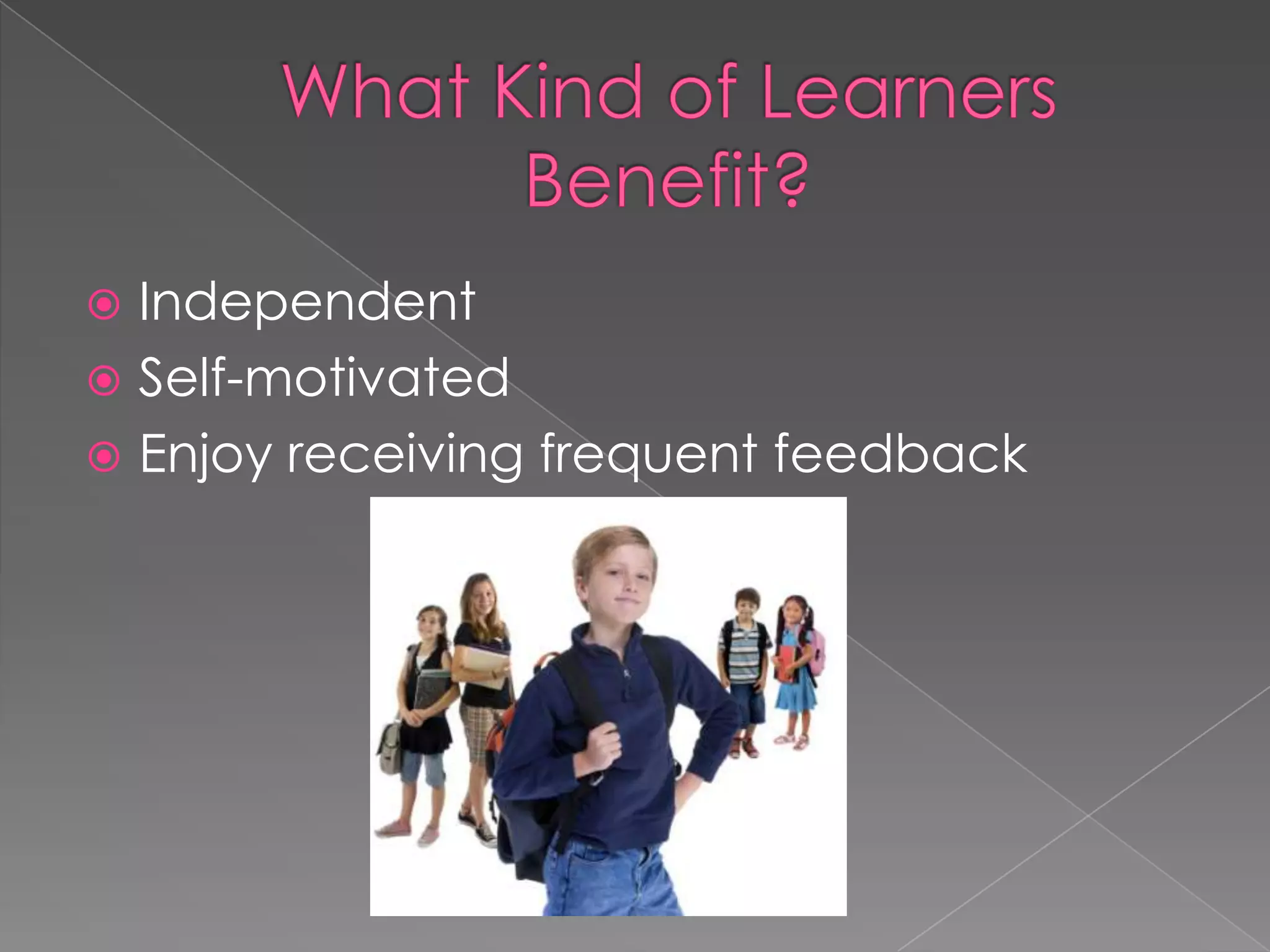 What Kind of Learners Benefit?

Independent
Self-motivated
Enjoy receiving frequent feedback